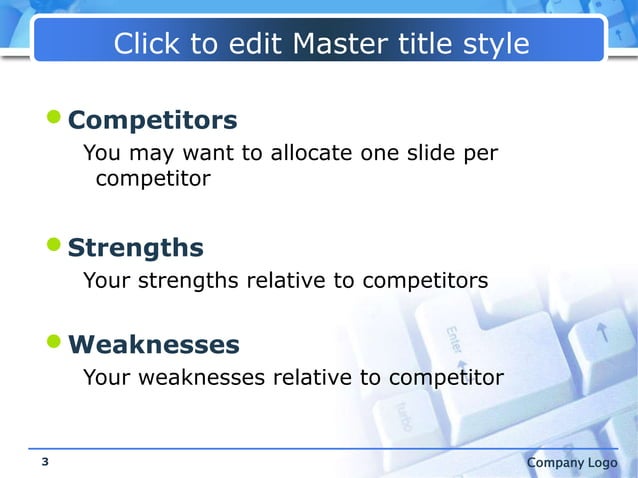 Click to edit Master title style

Competitors

You may want to allocate one slide per competitor

Strengths

Your strengths relative to competitors

Weaknesses

Your weaknesses relative to competitor

Enter

turbo

3

Company Logo